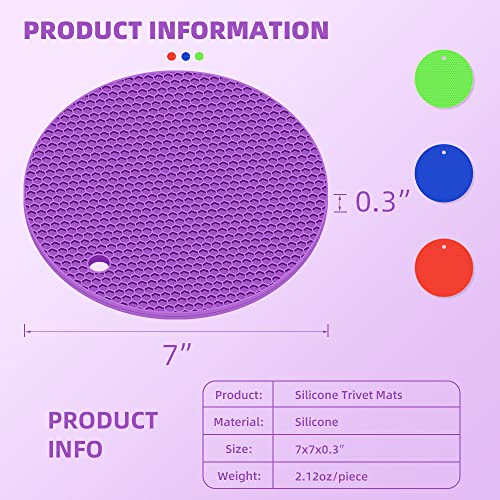 PRODUCT INFORMATION

0.3″

7″

PRODUCT INFO

| Product: | Silicone Trivet Mats |
|---|---|
| Material: | Silicone |
| Size: | 7x7x0.3″ |
| Weight: | 2.12oz/piece |